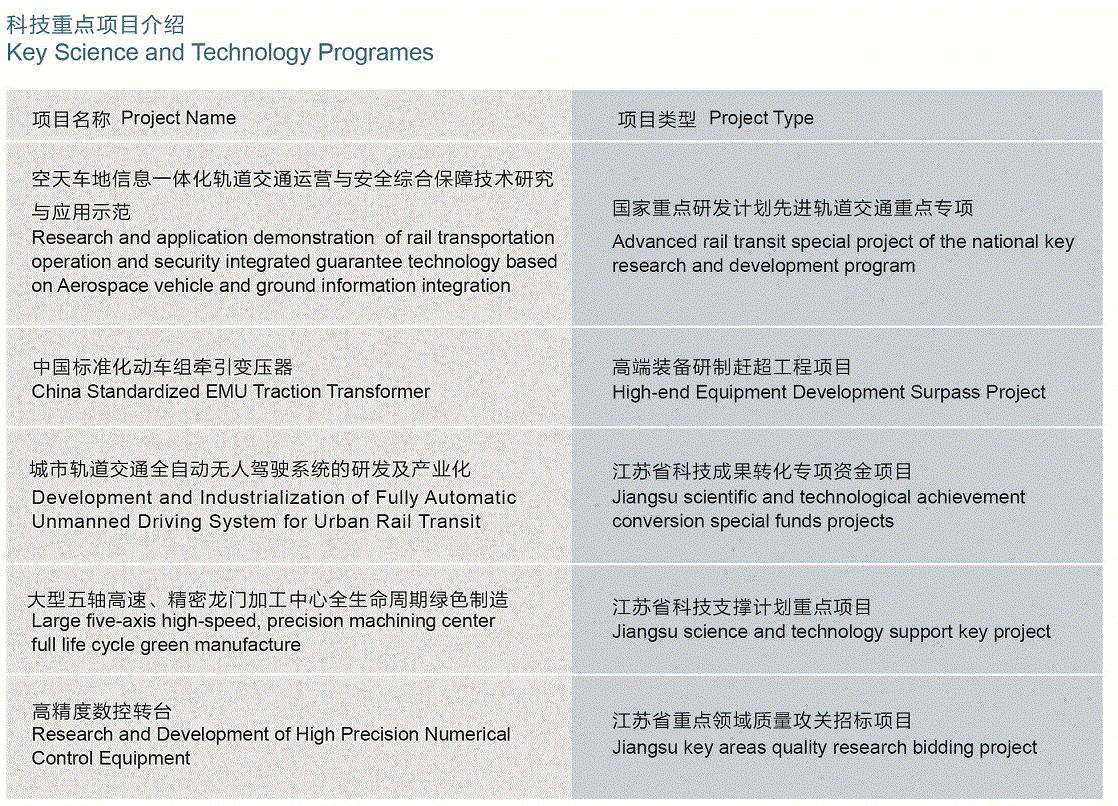 科技重点项目介绍
Key Science and Technology Programes

| 项目名称 Project Name | 项目类型 Project Type |
|---|---|
| 空天车地信息一体化轨道交通运营与安全综合保障技术研究与应用示范 Research and application demonstration of rail transportation operation and security integrated guarantee technology based on Aerospace vehicle and ground information integration | 国家重点研发计划先进轨道交通重点专项 Advanced rail transit special project of the national key research and development program |
| 中国标准化动车组牵引变压器 China Standardized EMU Traction Transformer | 高端装备研制赶超工程项目 High-end Equipment Development Surpass Project |
| 城市轨道交通全自动无人驾驶系统的研发及产业化 Development and Industrialization of Fully Automatic Unmanned Driving System for Urban Rail Transit | 江苏省科技成果转化专项资金项目 Jiangsu scientific and technological achievement conversion special funds projects |
| 大型五轴高速、精密龙门加工中心全生命周期绿色制造 Large five-axis high-speed, precision machining center full life cycle green manufacture | 江苏省科技支撑计划重点项目 Jiangsu science and technology support key project |
| 高精度数控转台 Research and Development of High Precision Numerical Control Equipment | 江苏省重点领域质量攻关招标项目 Jiangsu key areas quality research bidding project |